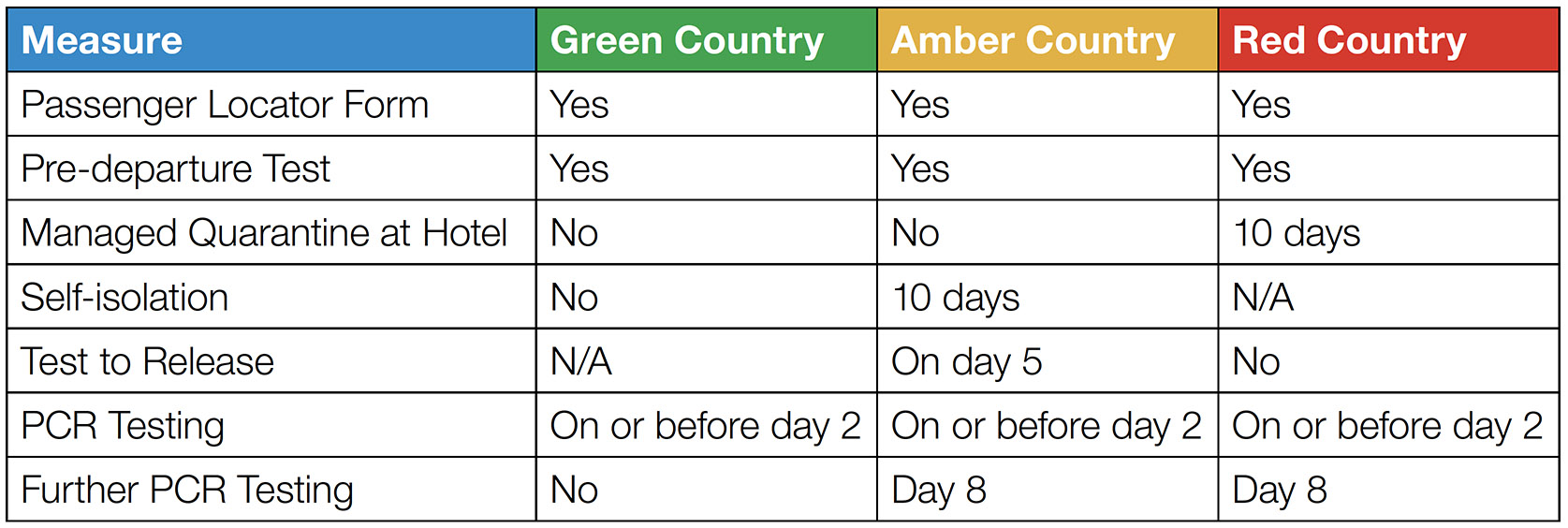 | Measure | Green Country | Amber Country | Red Country |
|---|---|---|---|
| Passenger Locator Form | Yes | Yes | Yes |
| Pre-departure Test | Yes | Yes | Yes |
| Managed Quarantine at Hotel | No | No | 10 days |
| Self-isolation | No | 10 days | N/A |
| Test to Release | N/A | On day 5 | No |
| PCR Testing | On or before day 2 | On or before day 2 | On or before day 2 |
| Further PCR Testing | No | Day 8 | Day 8 |